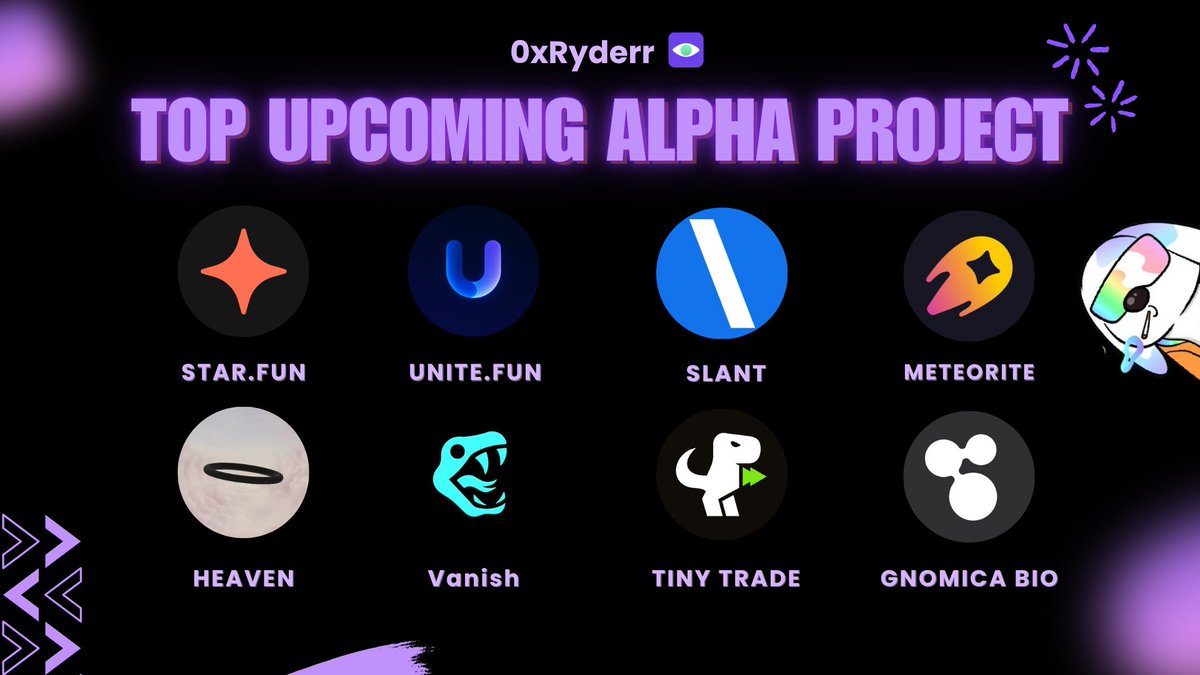 0xRyderr

TOP UPCOMING ALPHA PROJECT

STAR.FUN

UNITE.FUN

SLANT

METEORITE

HEAVEN

Vanish

TINY TRADE

GNOMICA BIO